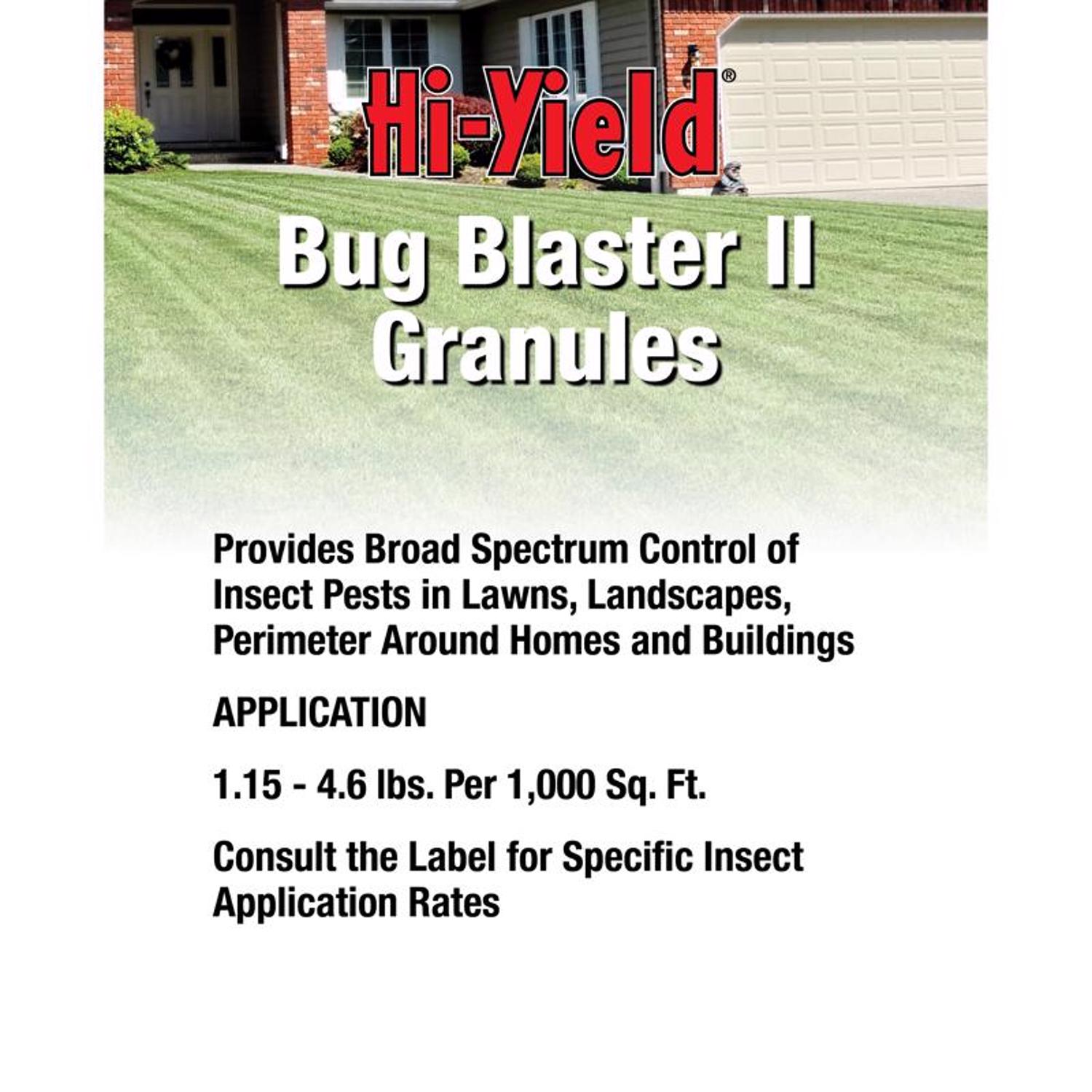 Hi-Yield®

Bug Blaster II Granules

Provides Broad Spectrum Control of Insect Pests in Lawns, Landscapes, Perimeter Around Homes and Buildings

APPLICATION

1.15 - 4.6 lbs. Per 1,000 Sq. Ft.

Consult the Label for Specific Insect Application Rates